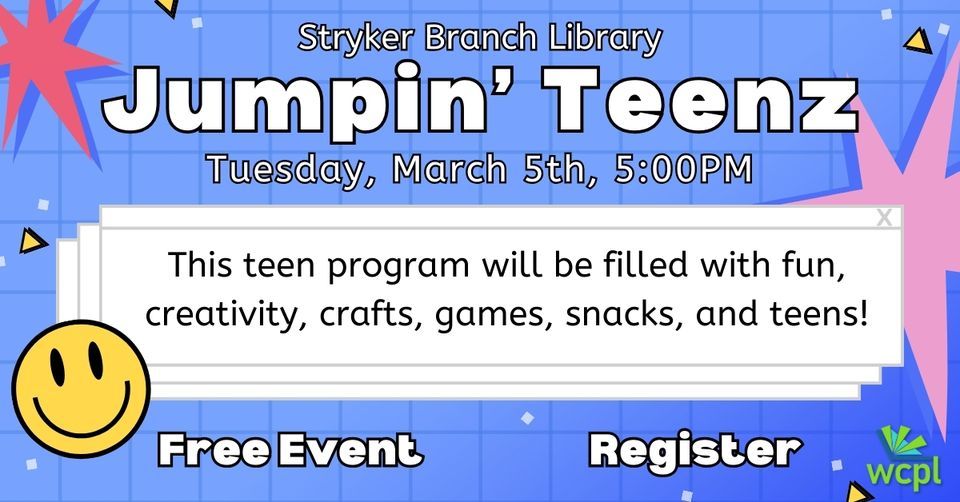 Stryker Branch Library

Jumpin' Teenz

Tuesday, March 5th, 5:00PM

X

This teen program will be filled with fun, creativity, crafts, games, snacks, and teens!

Free Event

Register

wcpl